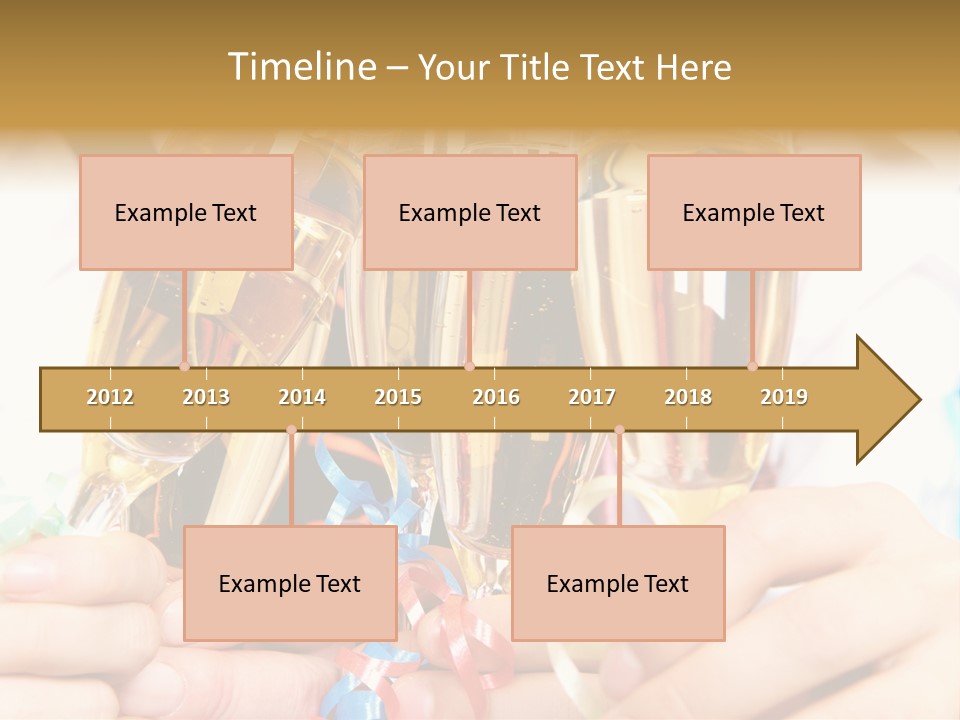 Timeline – Your Title Text Here

Example Text

Example Text

Example Text

2012 2013 2014 2015 2016 2017 2018 2019

Example Text

Example Text